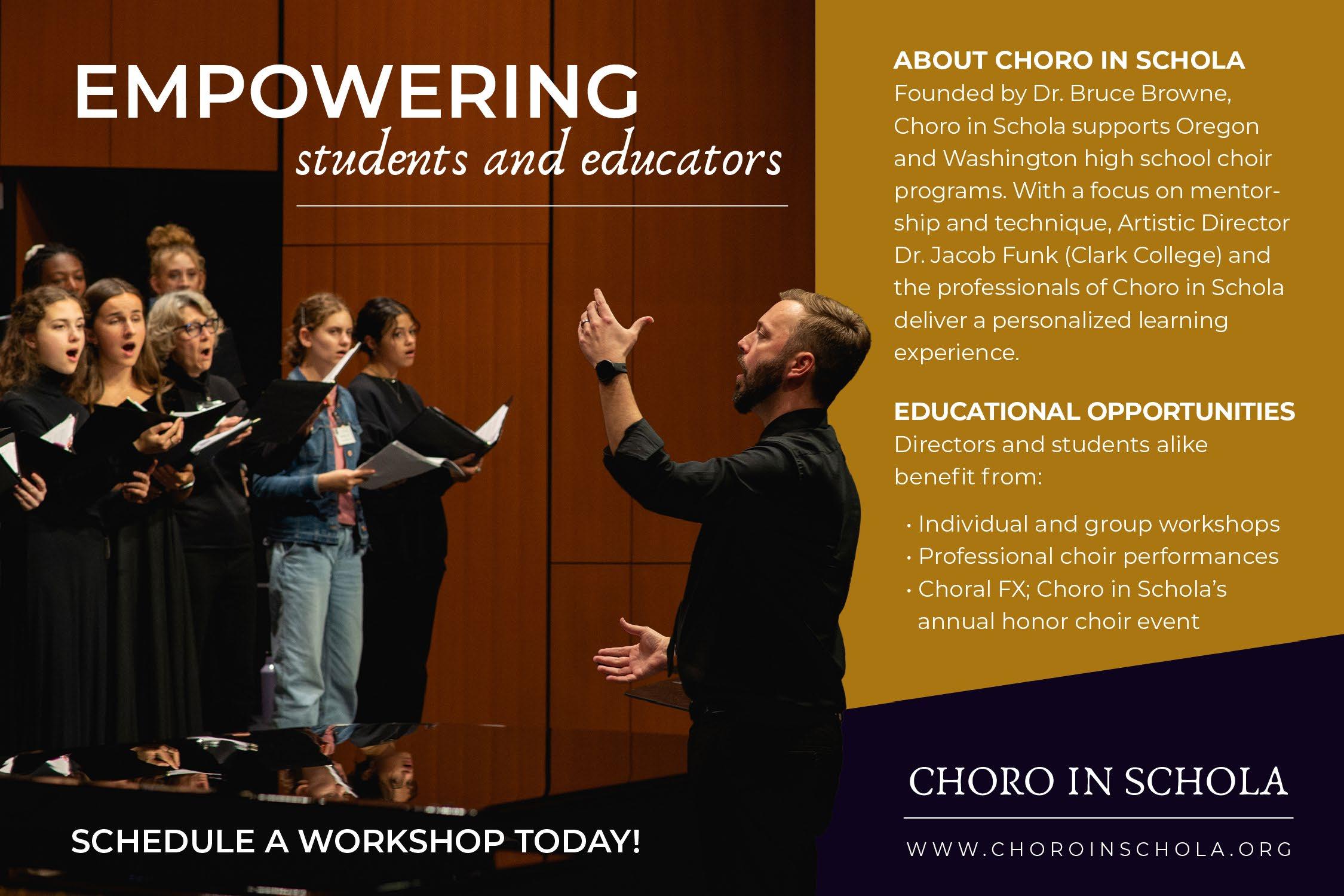 EMPOWERING
students and educators

SCHEDULE A WORKSHOP TODAY!

ABOUT CHORO IN SCHOLA
Founded by Dr. Bruce Browne, Choro in Schola supports Oregon and Washington high school choir programs. With a focus on mentorship and technique, Artistic Director Dr. Jacob Funk (Clark College) and the professionals of Choro in Schola deliver a personalized learning experience.

EDUCATIONAL OPPORTUNITIES
Directors and students alike benefit from:

• Individual and group workshops
• Professional choir performances
• Choral FX; Choro in Schola's annual honor choir event

CHORO IN SCHOLA

WWW.CHOROINSCHOLA.ORG